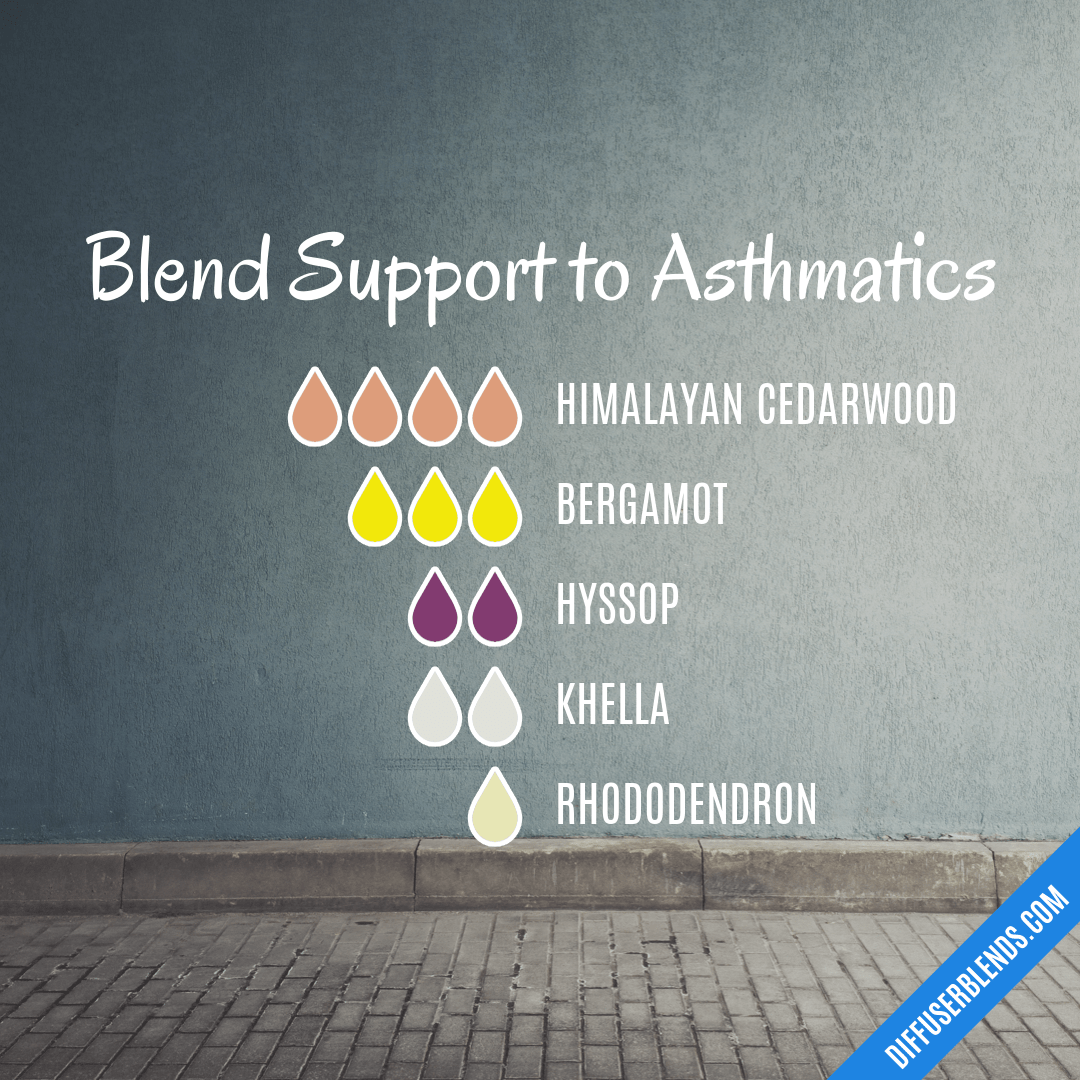 Blend Support to Asthmatics

HIMALAYAN CEDARWOOD
BERGAMOT
HYSSOP
KHELLA
RHODODENDRON

DIFFUSERBLENDS.COM